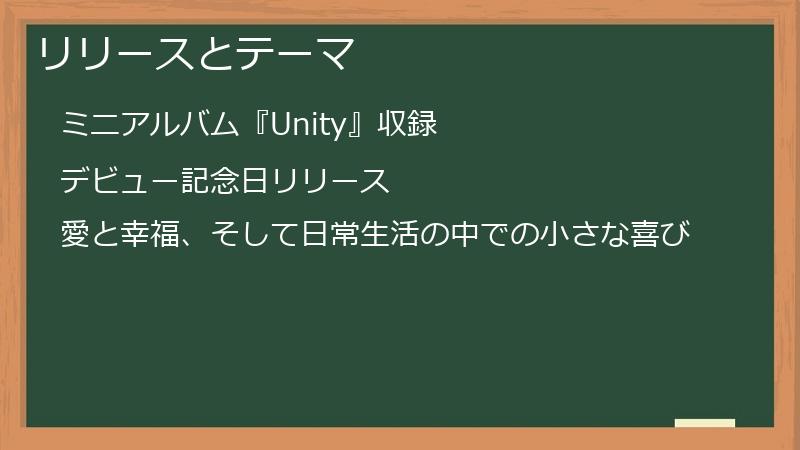 リリースとテーマ

ミニアルバム『Unity』収録

デビュー記念日リリース

愛と幸福、そして日常生活の中での小さな喜び